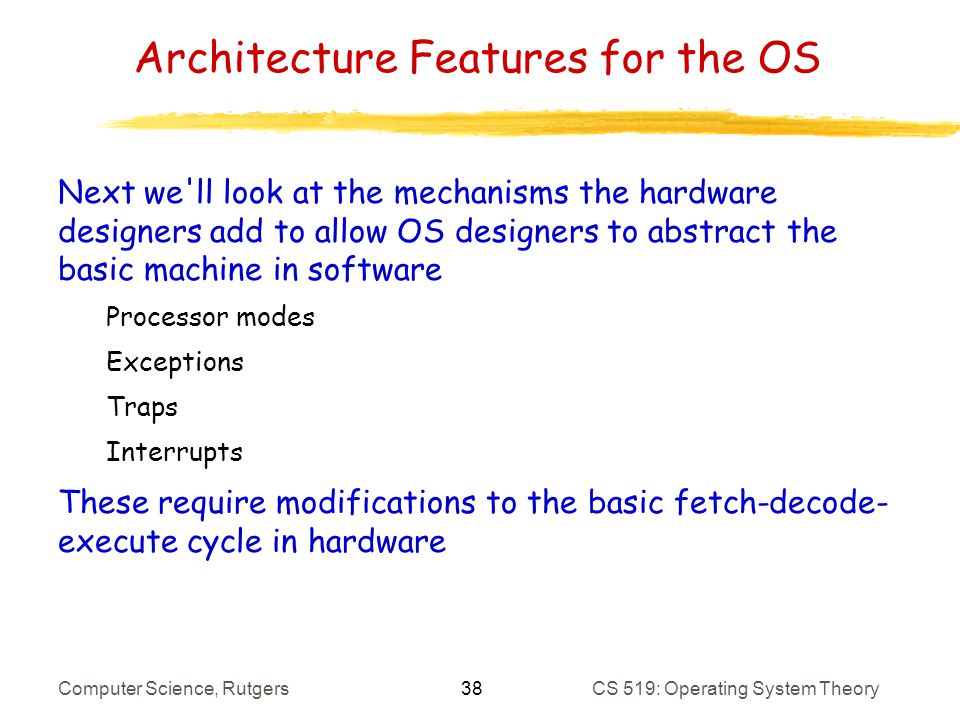 Architecture Features for the OS

Next we'll look at the mechanisms the hardware designers add to allow OS designers to abstract the basic machine in software

Processor modes

Exceptions

Traps

Interrupts

These require modifications to the basic fetch-decode-execute cycle in hardware

Computer Science, Rutgers

38

CS 519: Operating System Theory